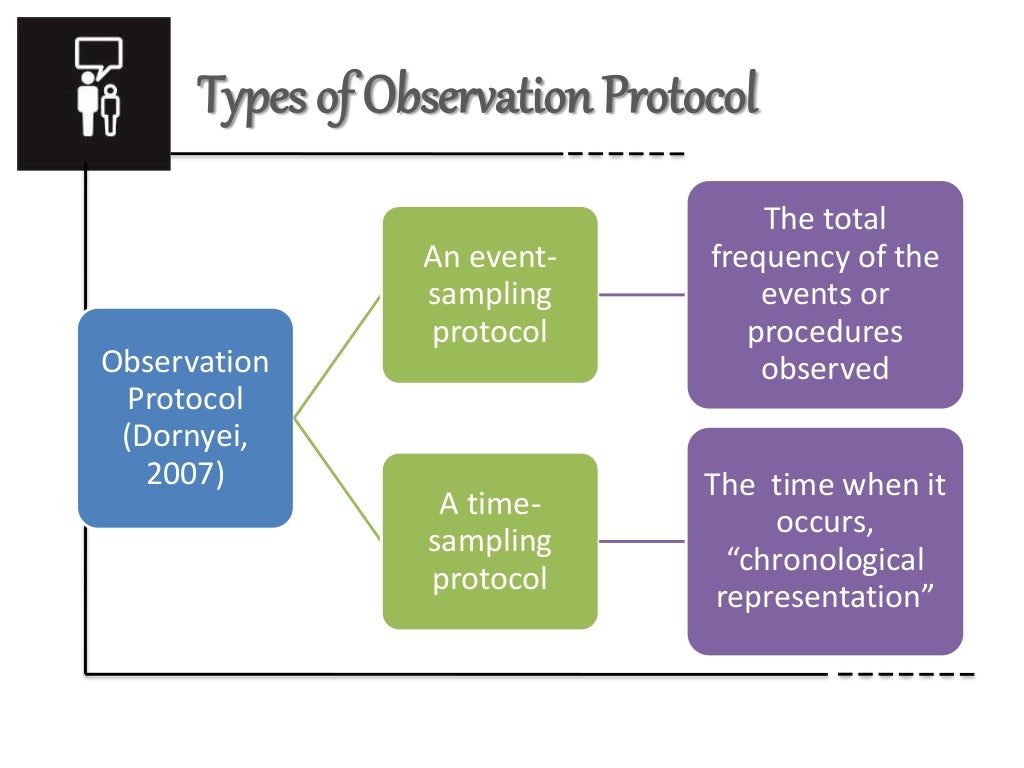 Types of Observation Protocol

Observation Protocol (Dornyei, 2007)

An event-sampling protocol

The total frequency of the events or procedures observed

A time-sampling protocol

The  time when it occurs, “chronological representation”